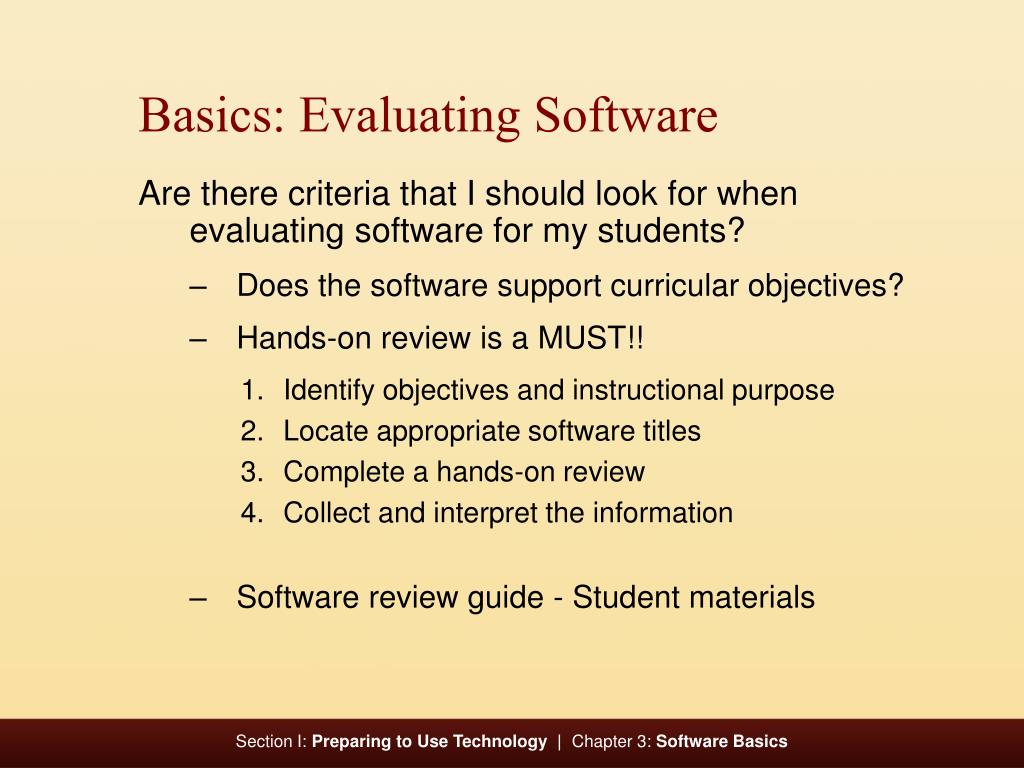 Basics: Evaluating Software

Are there criteria that I should look for when evaluating software for my students?

– Does the software support curricular objectives?

– Hands-on review is a MUST!!

1. Identify objectives and instructional purpose
2. Locate appropriate software titles
3. Complete a hands-on review
4. Collect and interpret the information

– Software review guide - Student materials

Section I: Preparing to Use Technology | Chapter 3: Software Basics